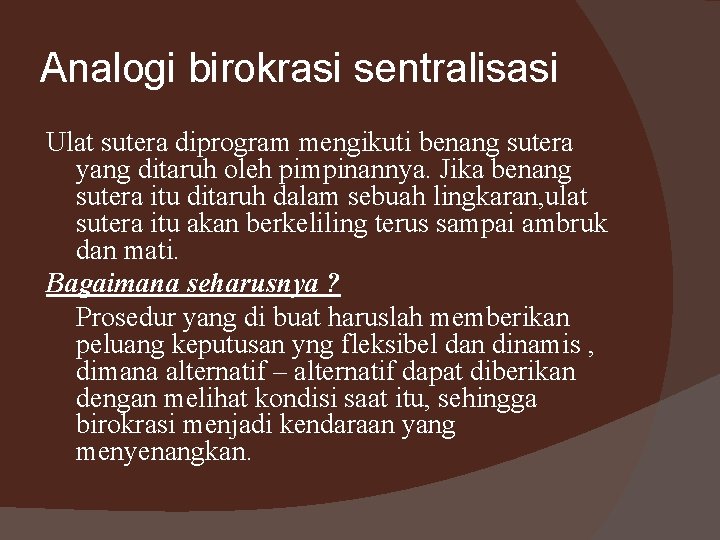 Analogi birokrasi sentralisasi

Ulat sutera diprogram mengikuti benang sutera yang ditaruh oleh pimpinannya. Jika benang sutera itu ditaruh dalam sebuah lingkaran,ulat sutera itu akan berkeliling terus sampai ambruk dan mati.

Bagaimana seharusnya ?

Prosedur yang di buat haruslah memberikan peluang keputusan yng fleksibel dan dinamis , dimana alternatif – alternatif dapat diberikan dengan melihat kondisi saat itu, sehingga birokrasi menjadi kendaraan yang menyenangkan.